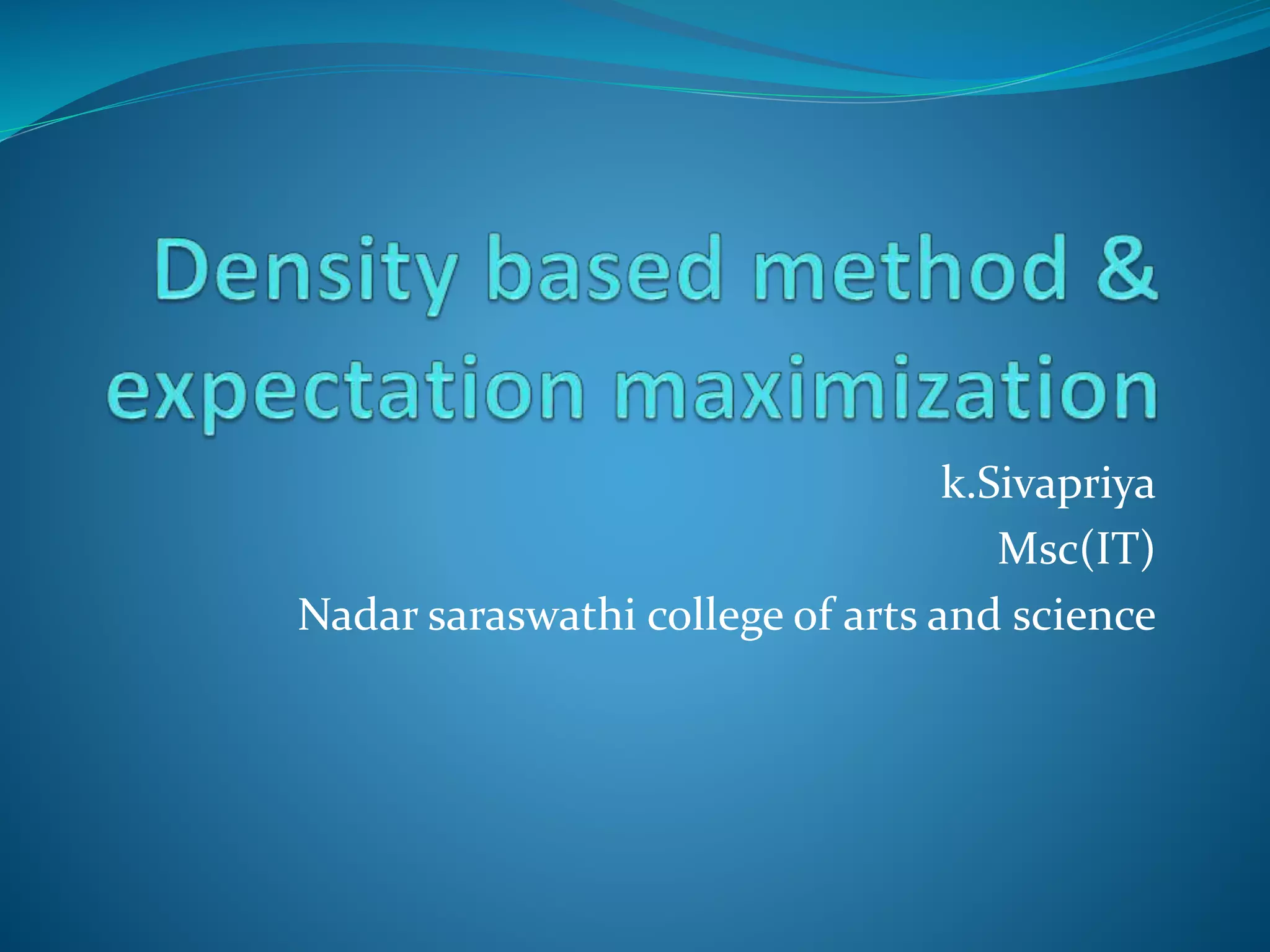 Density based method & expectation maximization

k.Sivapriya
Msc(IT)
Nadar saraswathi college of arts and science